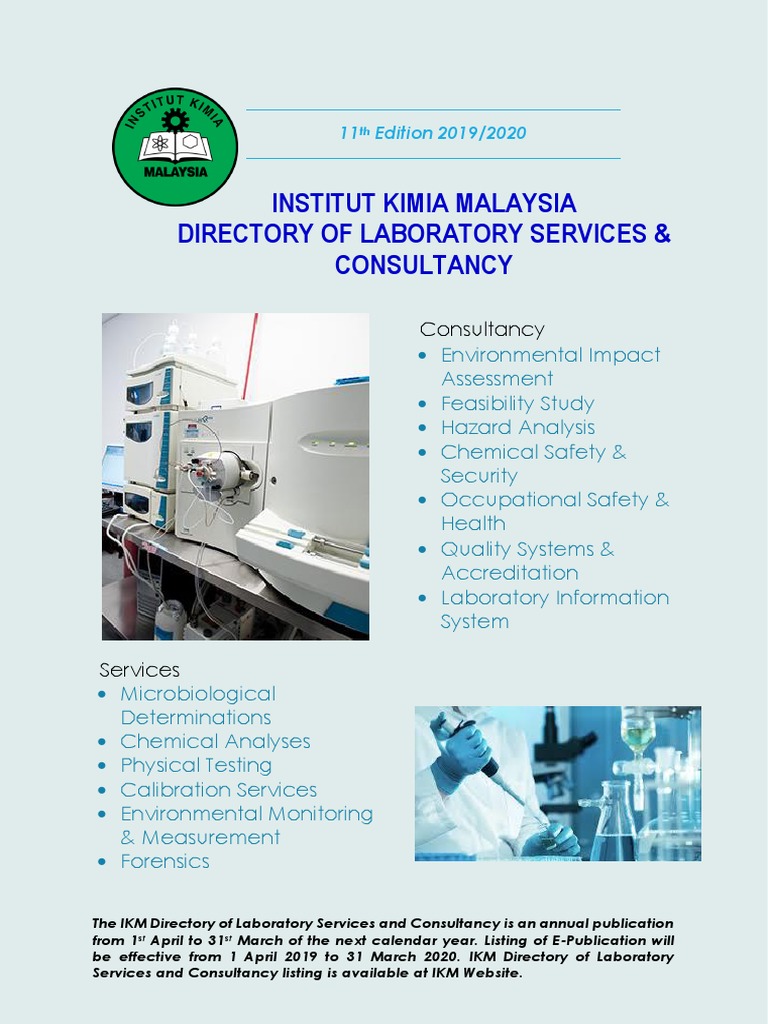 INSTITUT KIMIA
MALAYSIA

11th Edition 2019/2020

INSTITUT KIMIA MALAYSIA
DIRECTORY OF LABORATORY SERVICES & CONSULTANCY

Consultancy
• Environmental Impact Assessment
• Feasibility Study
• Hazard Analysis
• Chemical Safety & Security
• Occupational Safety & Health
• Quality Systems & Accreditation
• Laboratory Information System

Services
• Microbiological Determinations
• Chemical Analyses
• Physical Testing
• Calibration Services
• Environmental Monitoring & Measurement
• Forensics

The IKM Directory of Laboratory Services and Consultancy is an annual publication from 1st April to 31st March of the next calendar year. Listing of E-Publication will be effective from 1 April 2019 to 31 March 2020. IKM Directory of Laboratory Services and Consultancy listing is available at IKM Website.